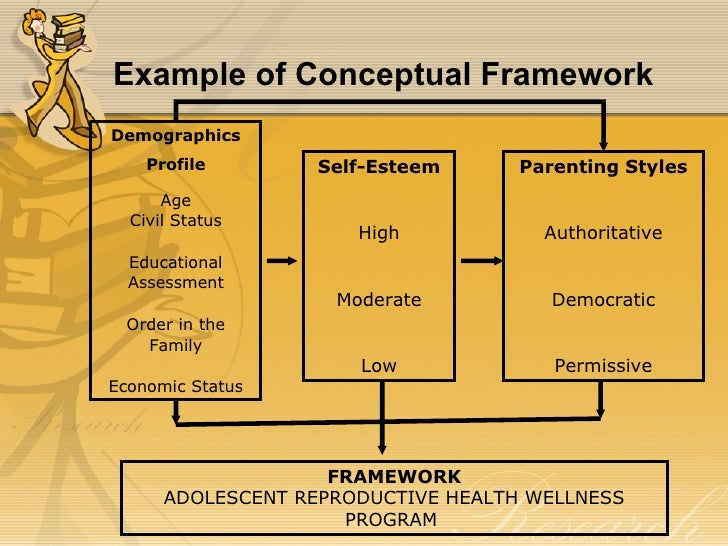 Example of Conceptual Framework

Demographics

Profile

Age
Civil Status

Educational Assessment

Order in the Family

Economic Status

Self-Esteem

High

Moderate

Low

Parenting Styles

Authoritative

Democratic

Permissive

FRAMEWORK
ADOLESCENT REPRODUCTIVE HEALTH WELLNESS PROGRAM